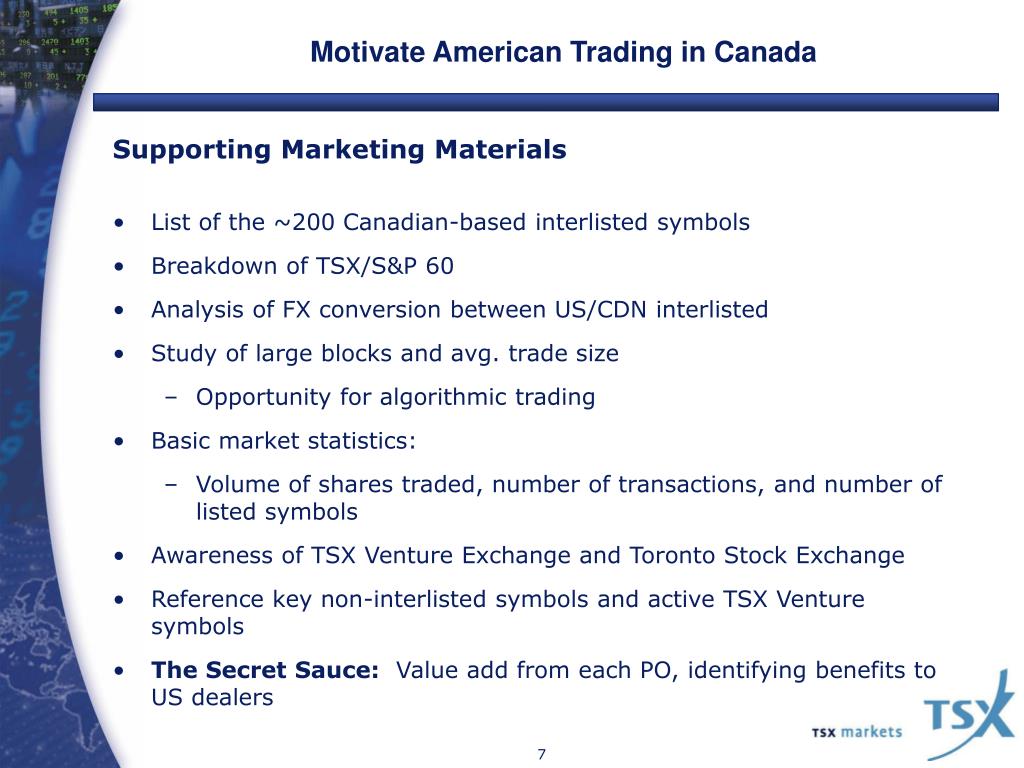 Motivate American Trading in Canada

Supporting Marketing Materials

• List of the ~200 Canadian-based interlisted symbols
• Breakdown of TSX/S&P 60
• Analysis of FX conversion between US/CDN interlisted
• Study of large blocks and avg. trade size
– Opportunity for algorithmic trading
• Basic market statistics:
– Volume of shares traded, number of transactions, and number of listed symbols
• Awareness of TSX Venture Exchange and Toronto Stock Exchange
• Reference key non-interlisted symbols and active TSX Venture symbols
• The Secret Sauce: Value add from each PO, identifying benefits to US dealers

TSX markets TSX

7